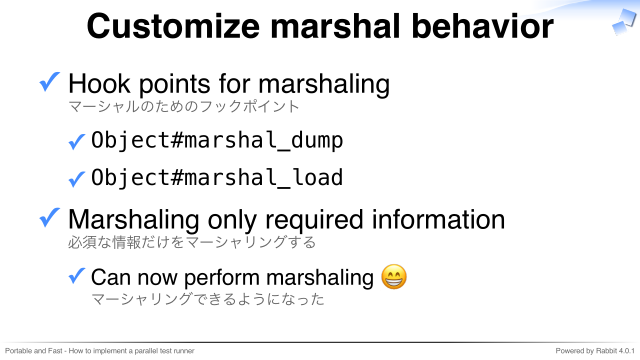 Customize marshal behavior

✓ Hook points for marshaling
マーシャルのためのフックポイント

✓ Object#marshal_dump

✓ Object#marshal_load

✓ Marshaling only required information
必須な情報だけをマーシャリングする

✓ Can now perform marshaling 😁
マーシャリングできるようになった

Portable and Fast - How to implement a parallel test runner

Powered by Rabbit 4.0.1